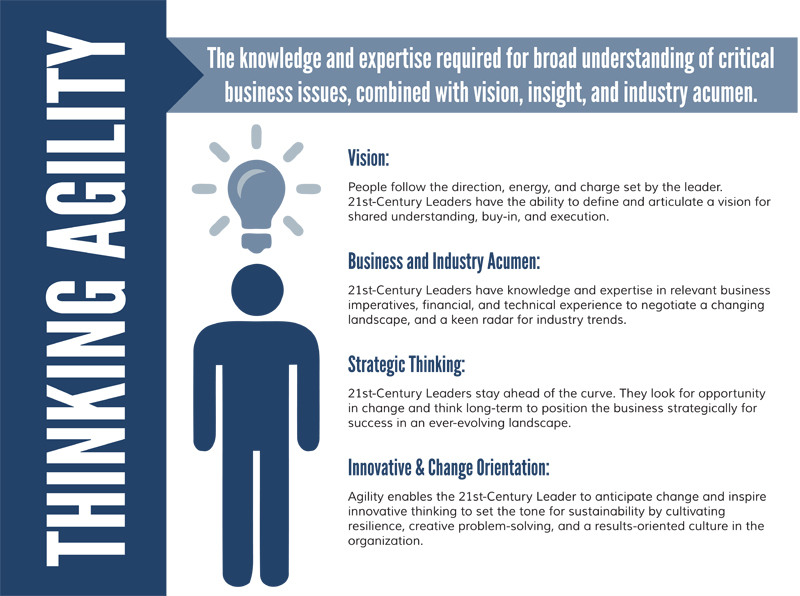 THINKING AGILITY

The knowledge and expertise required for broad understanding of critical business issues, combined with vision, insight, and industry acumen.

Vision:

People follow the direction, energy, and charge set by the leader. 21st-Century Leaders have the ability to define and articulate a vision for shared understanding, buy-in, and execution.

Business and Industry Acumen:

21st-Century Leaders have knowledge and expertise in relevant business imperatives, financial, and technical experience to negotiate a changing landscape, and a keen radar for industry trends.

Strategic Thinking:

21st-Century Leaders stay ahead of the curve. They look for opportunity in change and think long-term to position the business strategically for success in an ever-evolving landscape.

Innovative & Change Orientation:

Agility enables the 21st-Century Leader to anticipate change and inspire innovative thinking to set the tone for sustainability by cultivating resilience, creative problem-solving, and a results-oriented culture in the organization.